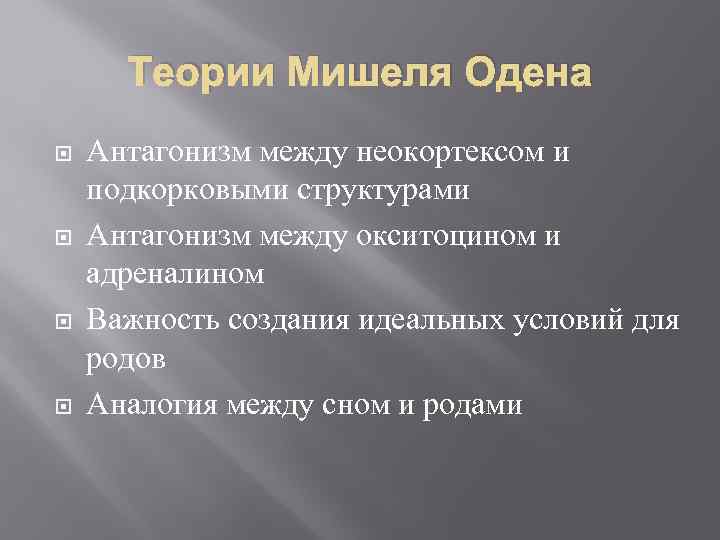 Теории Мишеля Одена

Антагонизм между неокортексом и подкорковыми структурами

Антагонизм между окситоцином и адреналином

Важность создания идеальных условий для родов

Аналогия между сном и родами